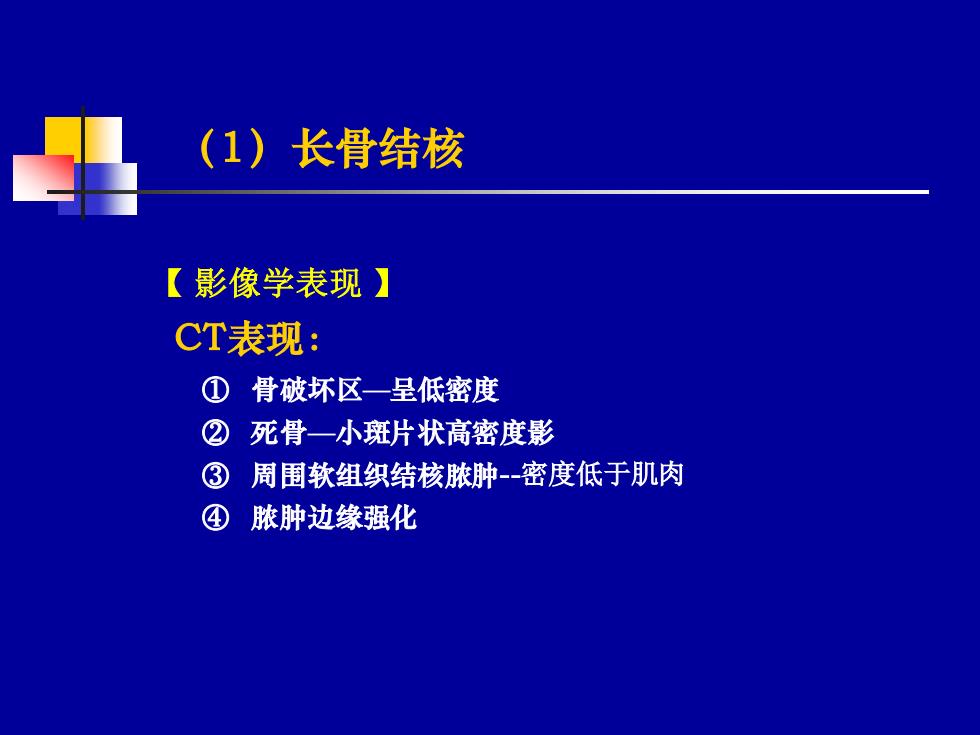 （1）长骨结核

【 影像学表现 】

CT表现：

① 骨破坏区—呈低密度
② 死骨—小斑片状高密度影
③ 周围软组织结核脓肿--密度低于肌肉
④ 脓肿边缘强化